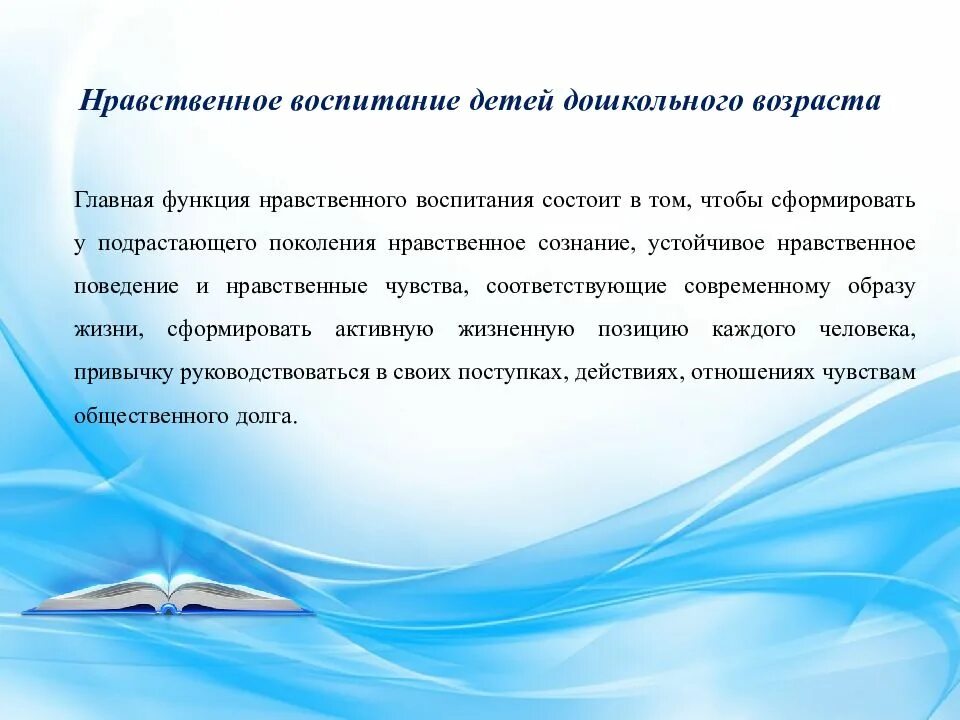 Нравственное воспитание детей дошкольного возраста

Главная функция нравственного воспитания состоит в том, чтобы сформировать у подрастающего поколения нравственное сознание, устойчивое нравственное поведение и нравственные чувства, соответствующие современному образу жизни, сформировать активную жизненную позицию каждого человека, привычку руководствоваться в своих поступках, действиях, отношениях чувствам общественного долга.